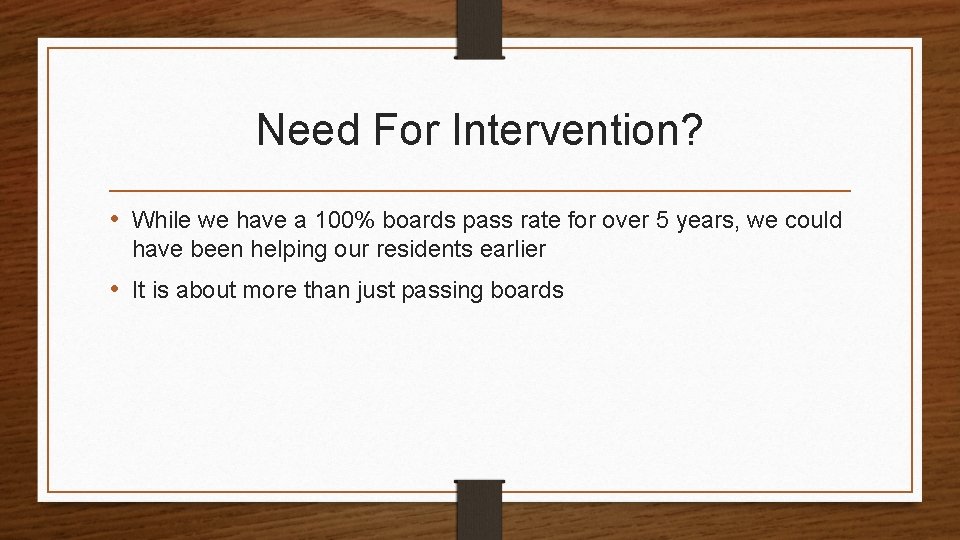 Need For Intervention?

• While we have a 100% boards pass rate for over 5 years, we could have been helping our residents earlier

• It is about more than just passing boards